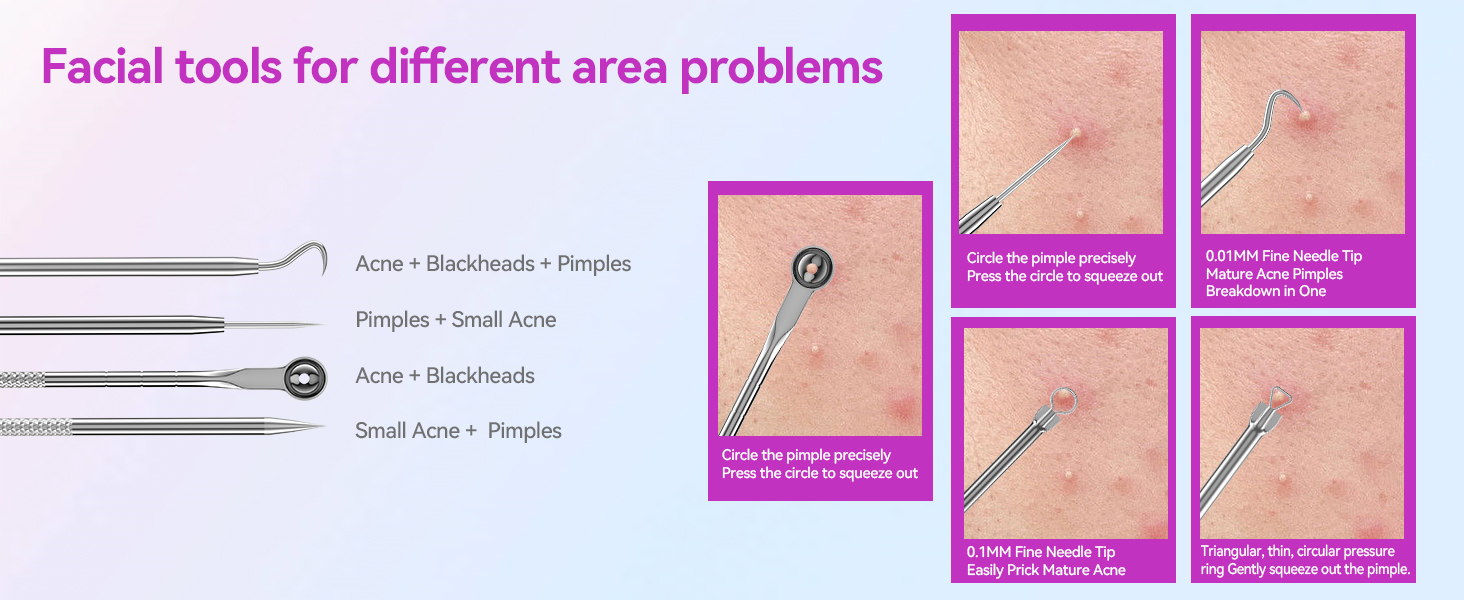 Facial tools for different area problems

Acne + Blackheads + Pimples

Pimples + Small Acne

Acne + Blackheads

Small Acne +  Pimples

Circle the pimple precisely
Press the circle to squeeze out

Circle the pimple precisely
Press the circle to squeeze out

0.01MM Fine Needle Tip
Mature Acne Pimples
Breakdown in One

0.1MM Fine Needle Tip
Easily Prick Mature Acne

Triangular, thin, circular pressure ring Gently squeeze out the pimple.